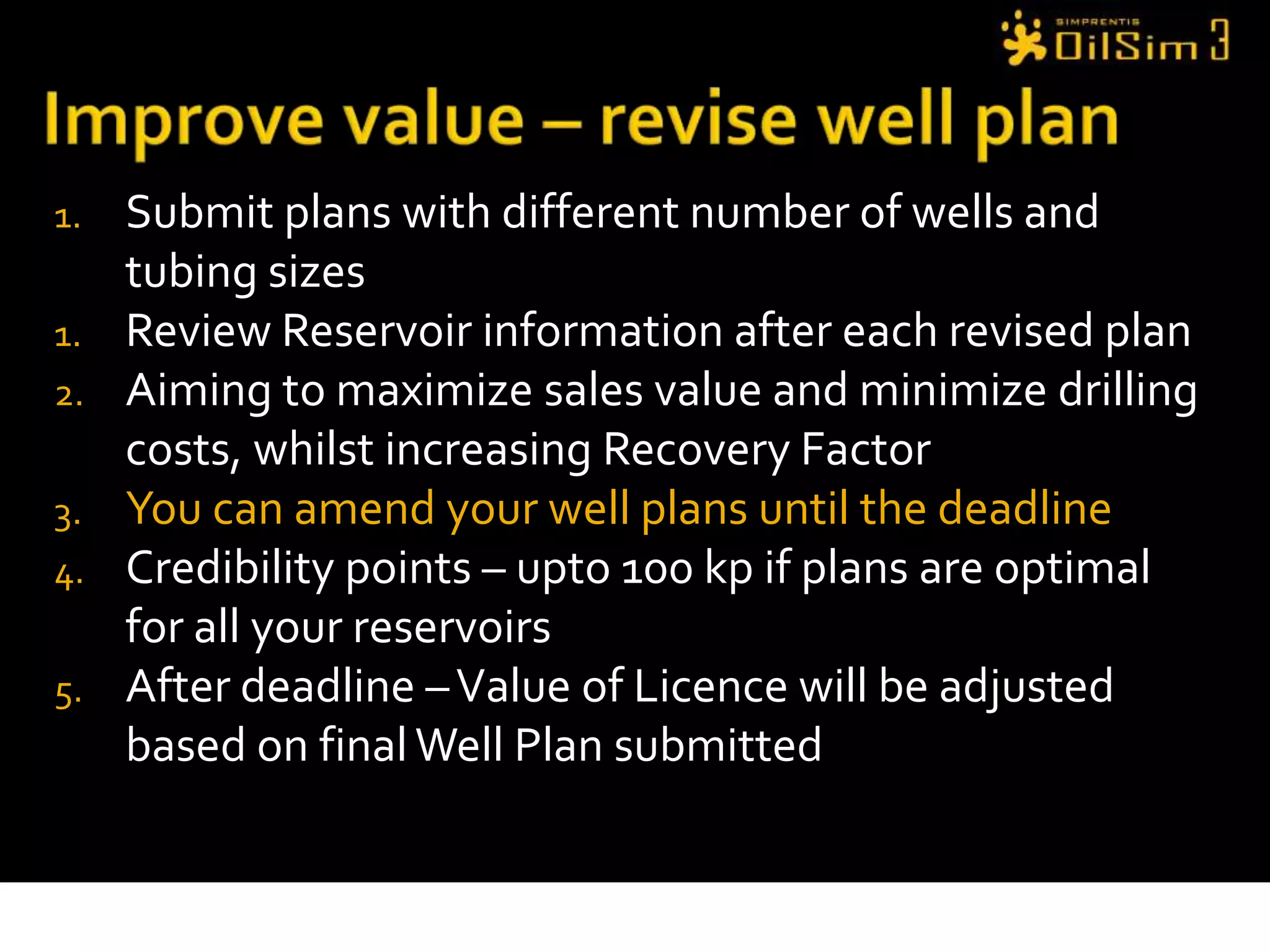 SIMPRENTIS OilSim 3

Improve value – revise well plan

1. Submit plans with different number of wells and tubing sizes
1. Review Reservoir information after each revised plan
2. Aiming to maximize sales value and minimize drilling costs, whilst increasing Recovery Factor
3. You can amend your well plans until the deadline
4. Credibility points – upto 100 kp if plans are optimal for all your reservoirs
5. After deadline – Value of Licence will be adjusted based on final Well Plan submitted